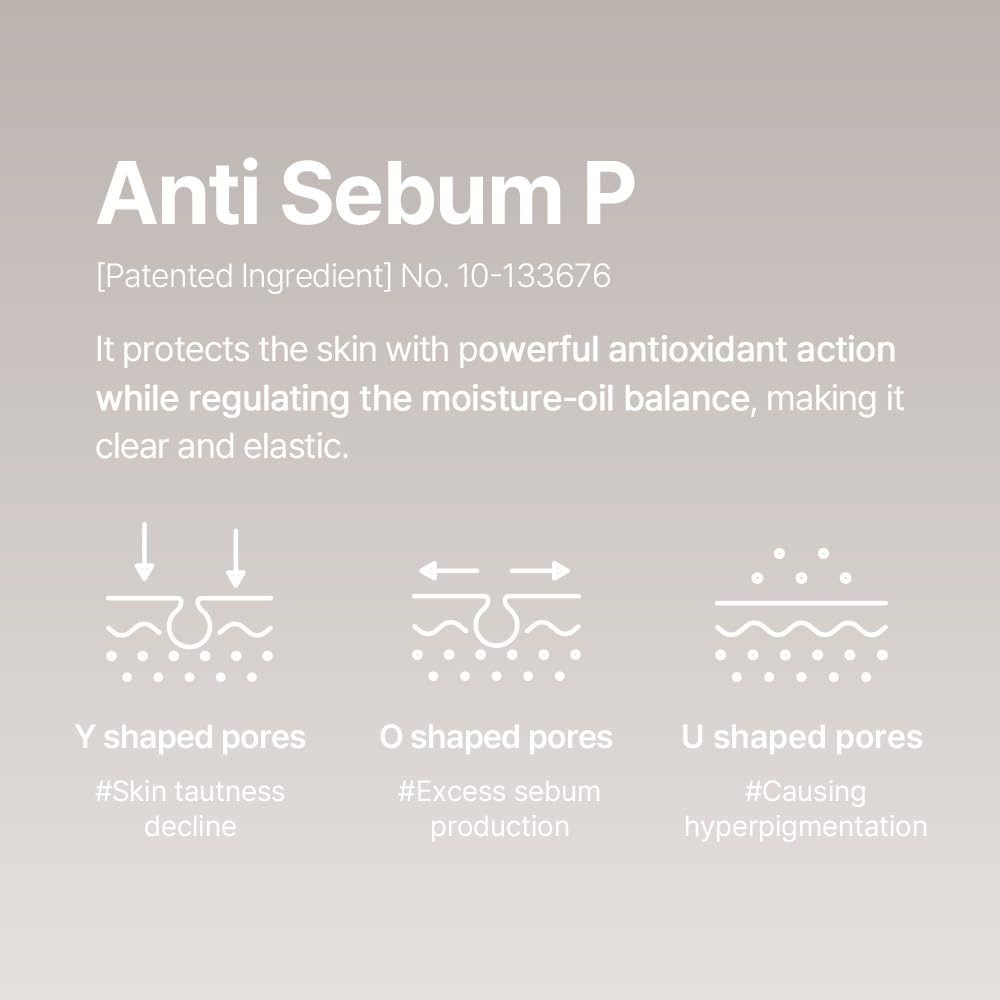 Anti Sebum P

[Patented Ingredient] No. 10-133676

It protects the skin with powerful antioxidant action while regulating the moisture-oil balance, making it clear and elastic.

Y shaped pores

#Skin tautness decline

O shaped pores

#Excess sebum production

U shaped pores

#Causing hyperpigmentation